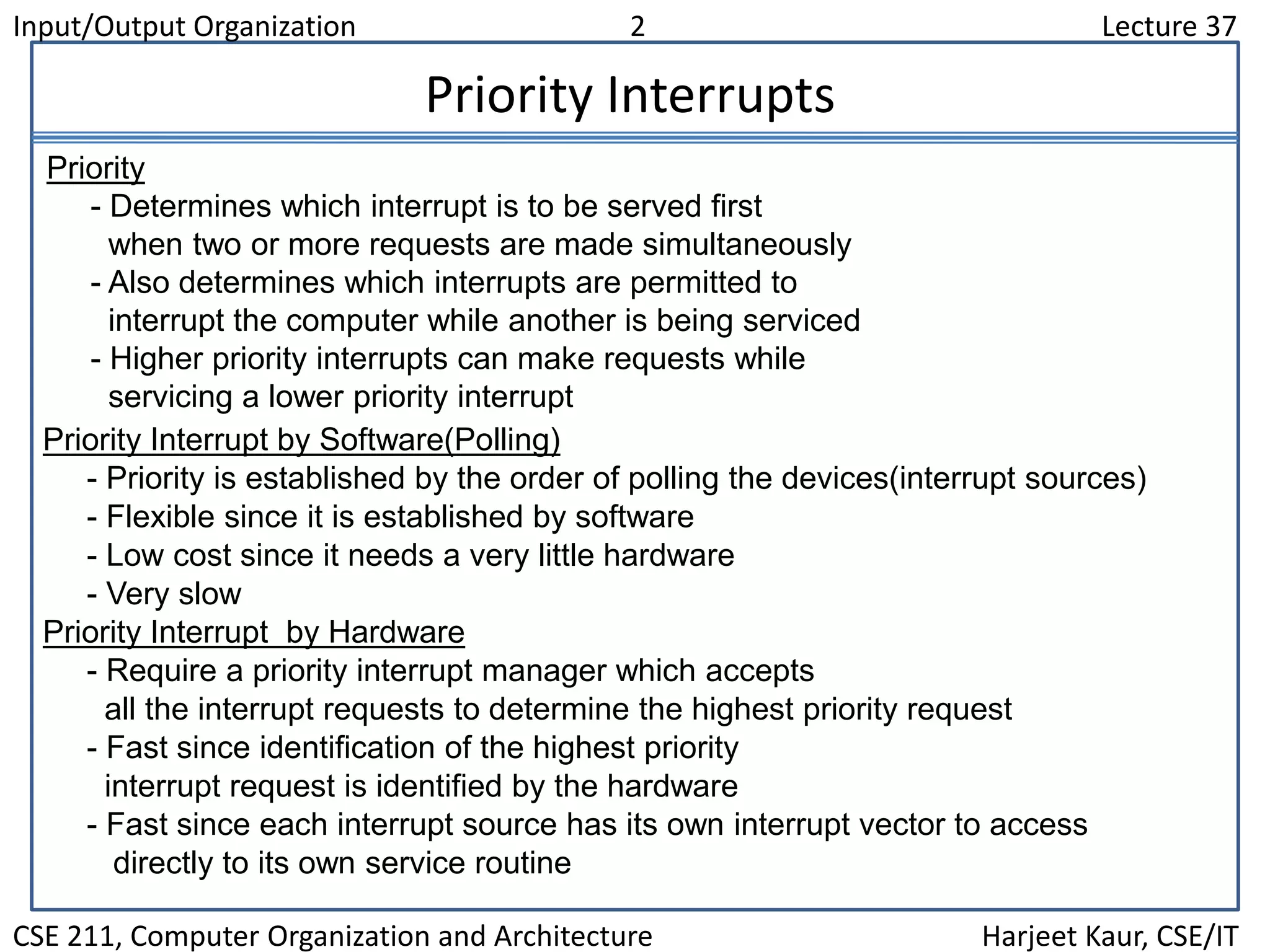 Input/Output Organization 2 Lecture 37

Priority Interrupts

Priority
- Determines which interrupt is to be served first when two or more requests are made simultaneously
- Also determines which interrupts are permitted to interrupt the computer while another is being serviced
- Higher priority interrupts can make requests while servicing a lower priority interrupt

Priority Interrupt by Software(Polling)
- Priority is established by the order of polling the devices(interrupt sources)
- Flexible since it is established by software
- Low cost since it needs a very little hardware
- Very slow

Priority Interrupt by Hardware
- Require a priority interrupt manager which accepts all the interrupt requests to determine the highest priority request
- Fast since identification of the highest priority interrupt request is identified by the hardware
- Fast since each interrupt source has its own interrupt vector to access directly to its own service routine

CSE 211, Computer Organization and Architecture Harjeet Kaur, CSE/IT